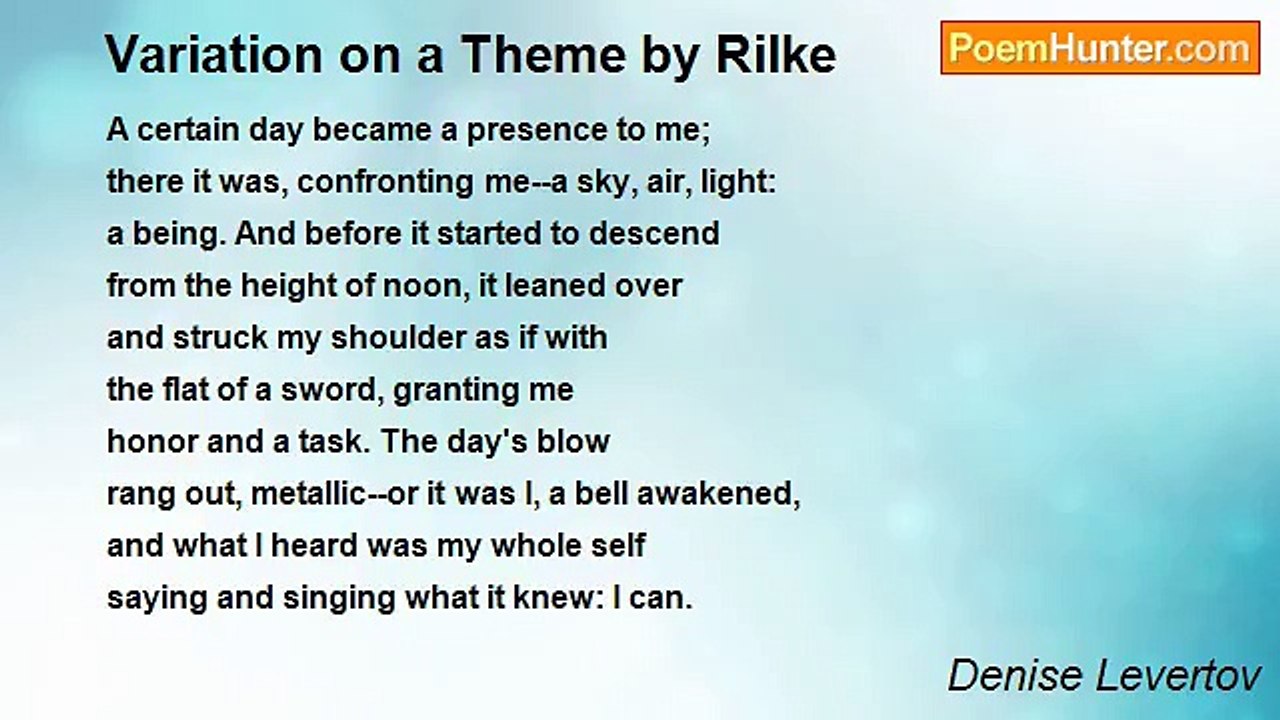 Variation on a Theme by Rilke

PoemHunter.com

A certain day became a presence to me;
there it was, confronting me--a sky, air, light:
a being. And before it started to descend
from the height of noon, it leaned over
and struck my shoulder as if with
the flat of a sword, granting me
honor and a task. The day's blow
rang out, metallic--or it was I, a bell awakened,
and what I heard was my whole self
saying and singing what it knew: I can.

Denise Levertov